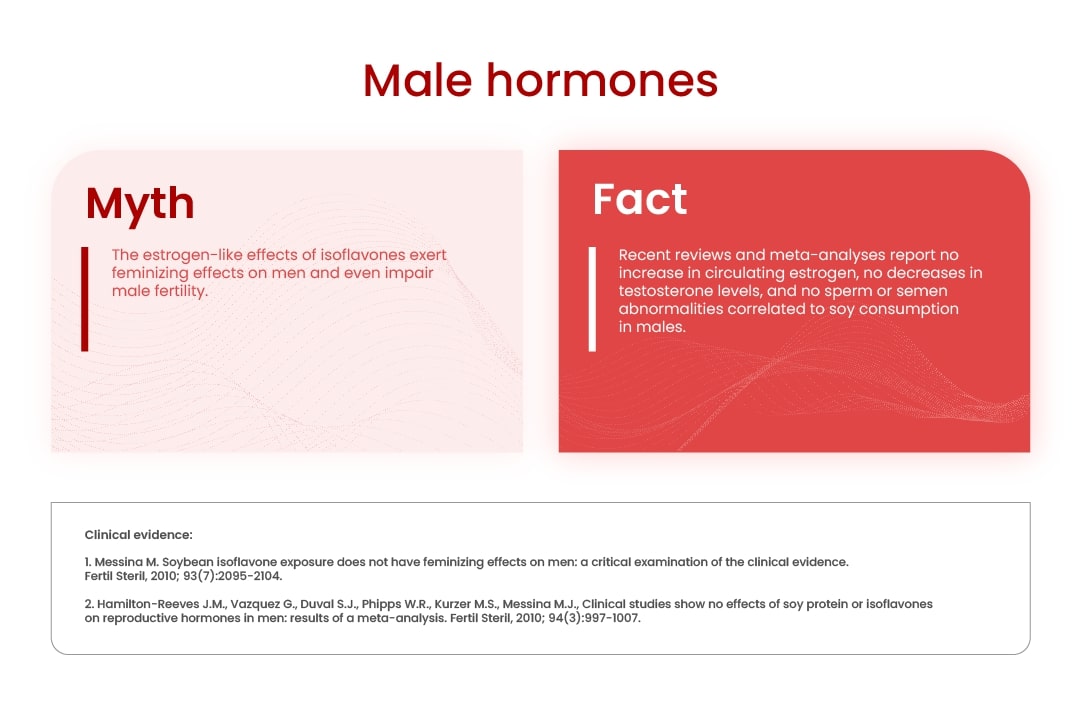 Male hormones

Myth

The estrogen-like effects of isoflavones exert feminizing effects on men and even impair male fertility.

Fact

Recent reviews and meta-analyses report no increase in circulating estrogen, no decreases in testosterone levels, and no sperm or semen abnormalities correlated to soy consumption in males.

Clinical evidence:

1. Messina M. Soybean isoflavone exposure does not have feminizing effects on men: a critical examination of the clinical evidence. Fertil Steril, 2010; 93(7):2095-2104.

2. Hamilton-Reeves J.M., Vazquez G., Duval S.J., Phipps W.R., Kurzer M.S., Messina M.J., Clinical studies show no effects of soy protein or isoflavones on reproductive hormones in men: results of a meta-analysis. Fertil Steril, 2010; 94(3):997-1007.